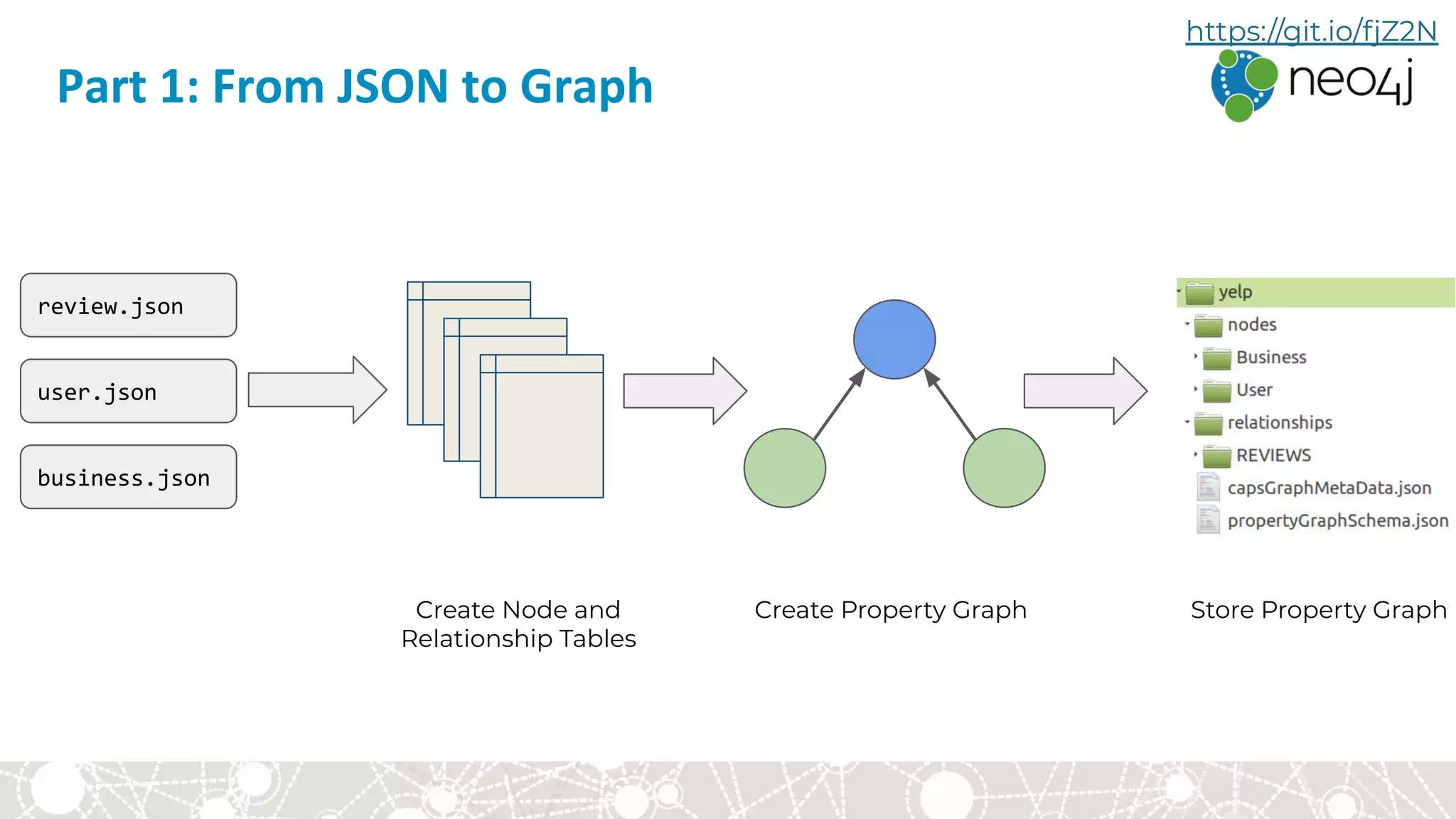 https://git.io/fjZ2N
neo4j

Part 1: From JSON to Graph

review.json

user.json

business.json

yelp
nodes
Business
User
relationships
REVIEWS
capsGraphMetaData.json
propertyGraphSchema.json

Create Node and Relationship Tables

Create Property Graph

Store Property Graph